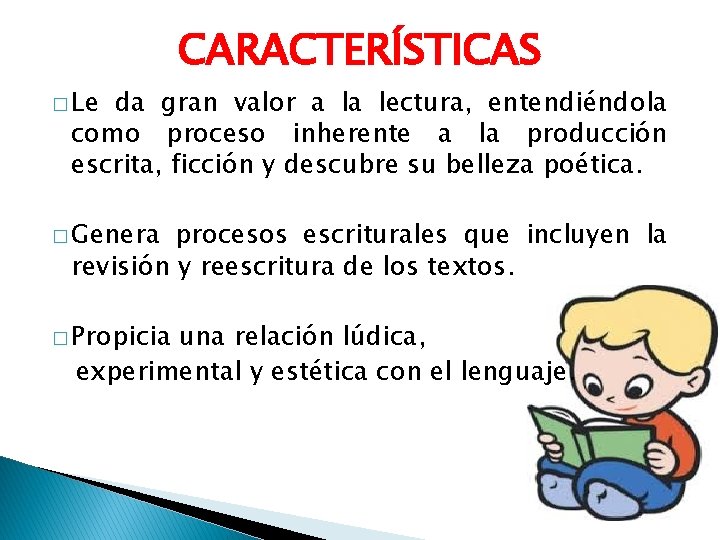 CARACTERÍSTICAS

□ Le da gran valor a la lectura, entendiéndola como proceso inherente a la producción escrita, ficción y descubre su belleza poética.

□ Genera procesos escriturales que incluyen la revisión y reescritura de los textos.

□ Propicia una relación lúdica, experimental y estética con el lenguaje